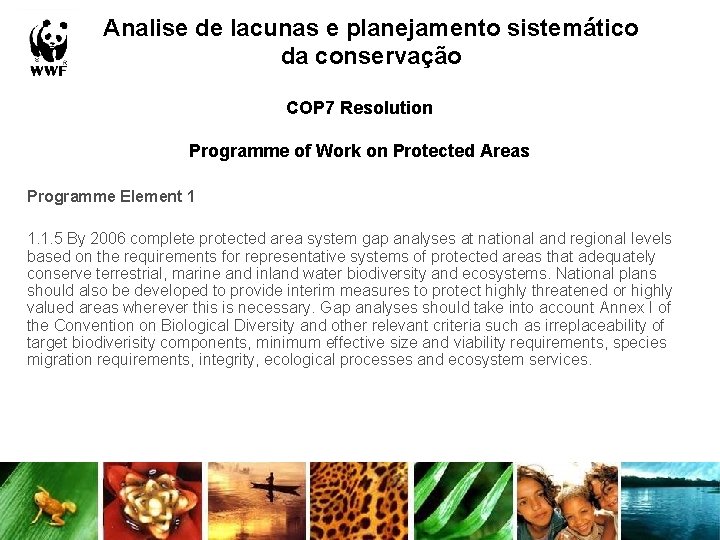 WWF

Analise de lacunas e planejamento sistemático da conservação

COP7 Resolution

Programme of Work on Protected Areas

Programme Element 1

1.1.5 By 2006 complete protected area system gap analyses at national and regional levels based on the requirements for representative systems of protected areas that adequately conserve terrestrial, marine and inland water biodiversity and ecosystems. National plans should also be developed to provide interim measures to protect highly threatened or highly valued areas wherever this is necessary. Gap analyses should take into account Annex I of the Convention on Biological Diversity and other relevant criteria such as irreplaceability of target biodiverisity components, minimum effective size and viability requirements, species migration requirements, integrity, ecological processes and ecosystem services.